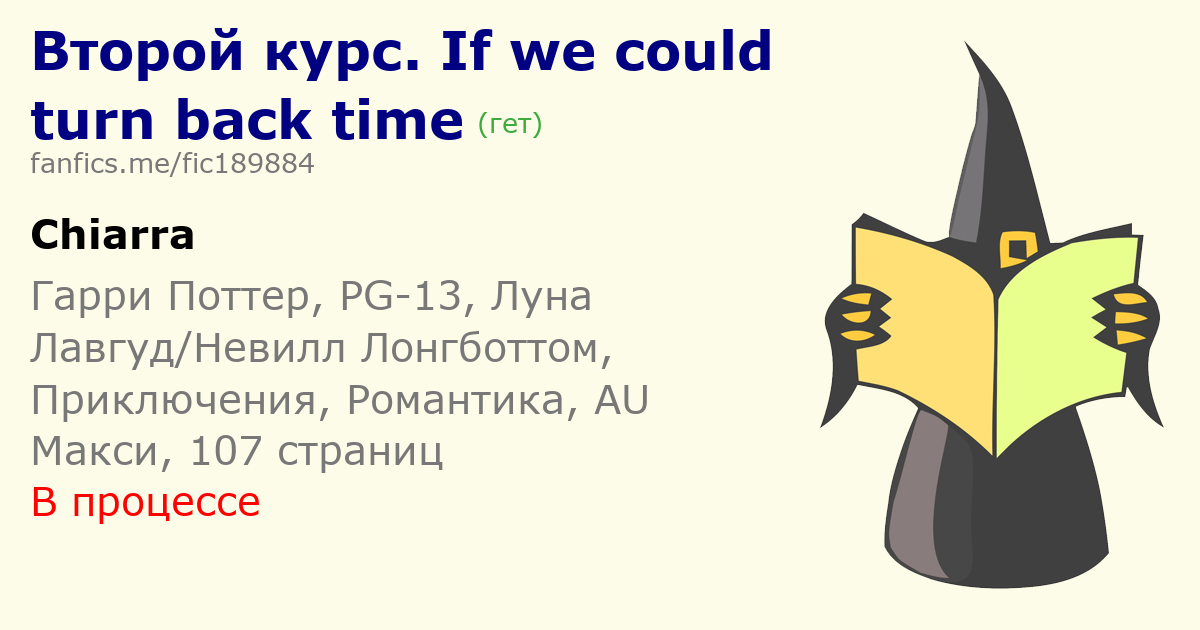 Второй курс. If we could turn back time (гет)
fanfics.me/fic189884

Chiarra

Гарри Поттер, PG-13, Луна Лавгуд/Невилл Лонгботтом, Приключения, Романтика, AU
Макси, 107 страниц
В процессе